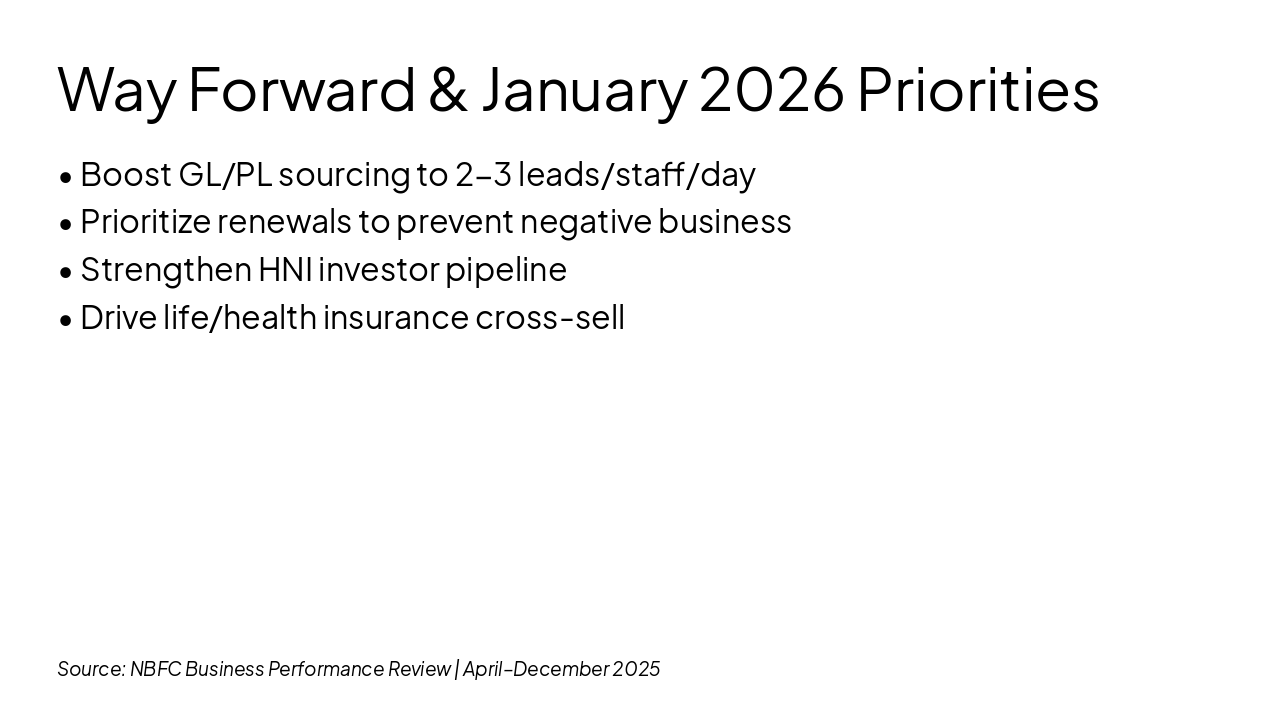 Way Forward & January 2026 Priorities

• Boost GL/PL sourcing to 2–3 leads/staff/day
• Prioritize renewals to prevent negative business
• Strengthen HNI investor pipeline
• Drive life/health insurance cross-sell

Source: NBFC Business Performance Review | April–December 2025